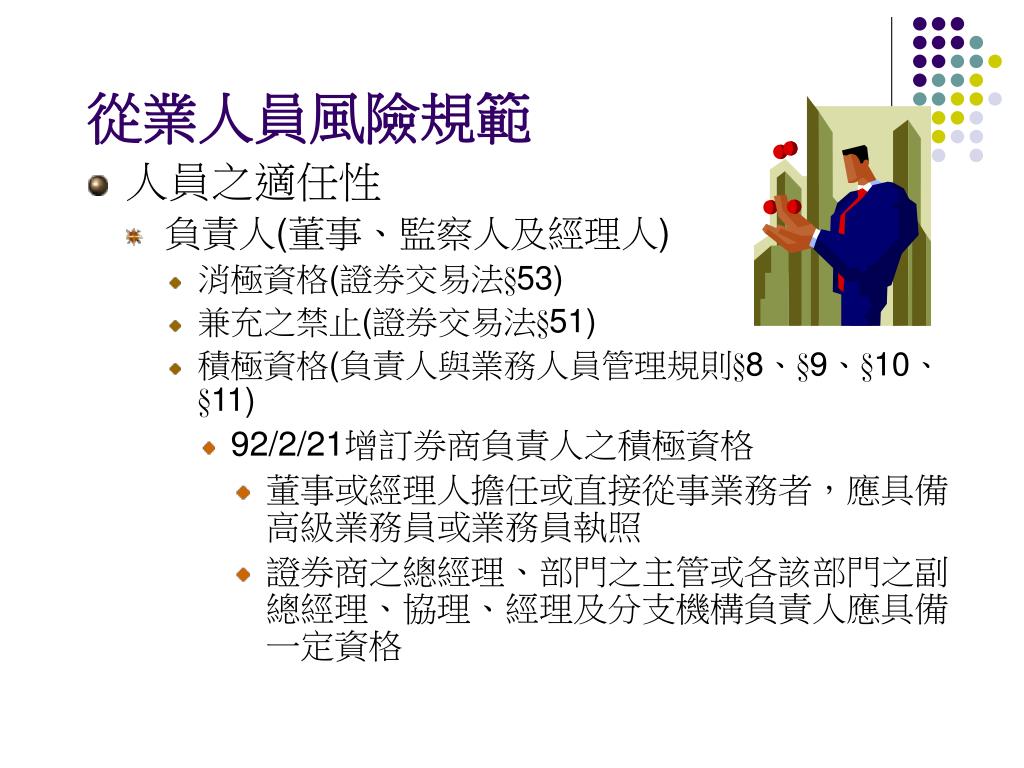 從業人員風險規範

人員之適任性

負責人(董事、監察人及經理人)

消極資格(證券交易法§53)

兼充之禁止(證券交易法§51)

積極資格(負責人與業務人員管理規則§8、§9、§10、§11)

92/2/21增訂券商負責人之積極資格

董事或經理人擔任或直接從事業務者，應具備高級業務員或業務員執照

證券商之總經理、部門之主管或各該部門之副總經理、協理、經理及分支機構負責人應具備一定資格